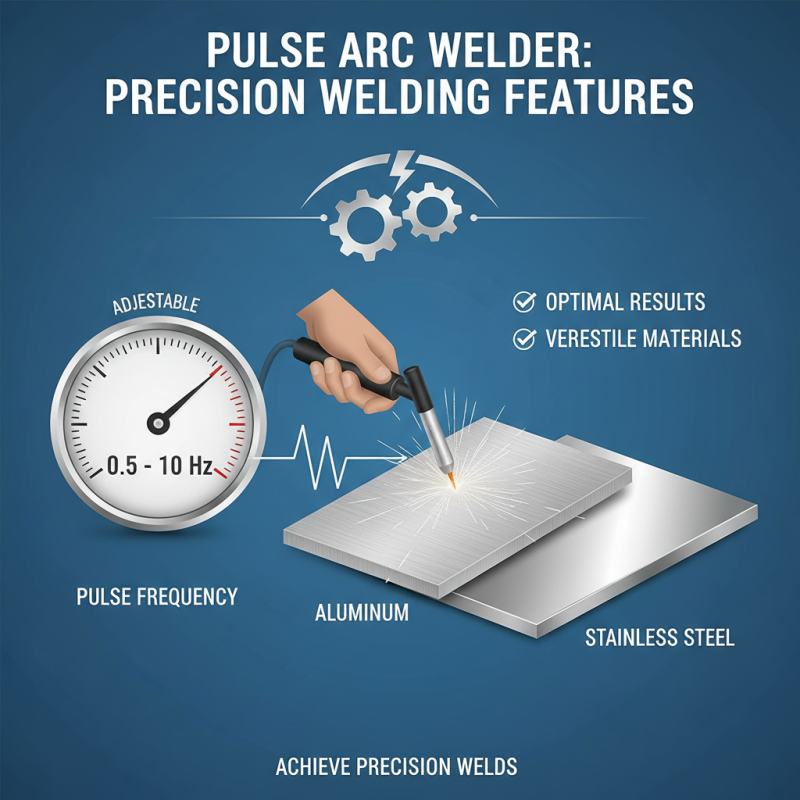 PULSE ARC WELDER:
PRECISION WELDING FEATURES

ADJESTABLE

0.5 - 10 Hz

OPTIMAL RESULTS
VERESTILE MATERIALS

PULSE FREQUENCY

ALUMINUM

STAINLESS STEEL

ACHIEVE PRECISION WELDS